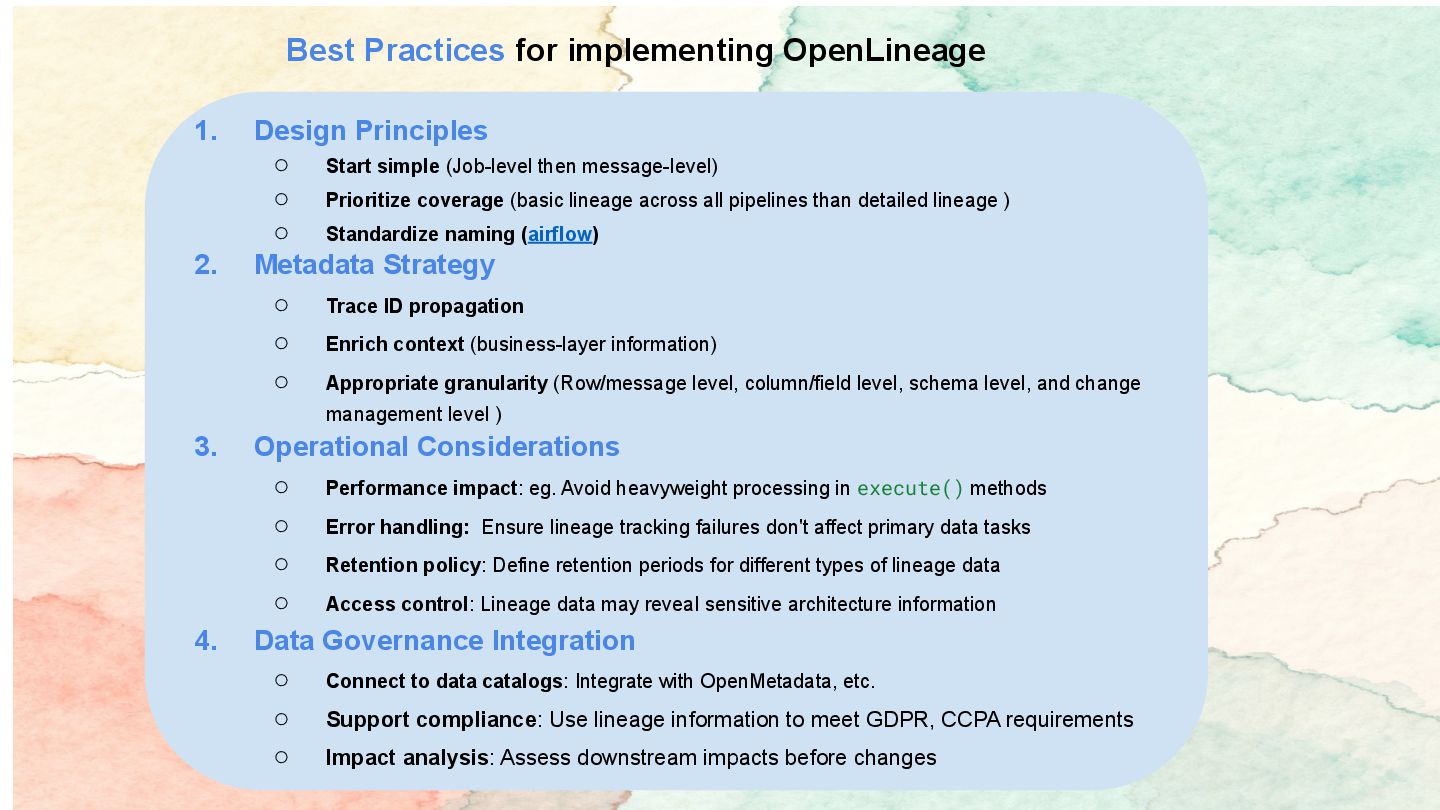 Best Practices for implementing OpenLineage

1. Design Principles
○ Start simple (Job-level then message-level)
○ Prioritize coverage (basic lineage across all pipelines than detailed lineage )
○ Standardize naming (airflow)

2. Metadata Strategy
○ Trace ID propagation
○ Enrich context (business-layer information)
○ Appropriate granularity (Row/message level, column/field level, schema level, and change management level )

3. Operational Considerations
○ Performance impact: eg. Avoid heavyweight processing in execute() methods
○ Error handling: Ensure lineage tracking failures don't affect primary data tasks
○ Retention policy: Define retention periods for different types of lineage data
○ Access control: Lineage data may reveal sensitive architecture information

4. Data Governance Integration
○ Connect to data catalogs: Integrate with OpenMetadata, etc.
○ Support compliance: Use lineage information to meet GDPR, CCPA requirements
○ Impact analysis: Assess downstream impacts before changes